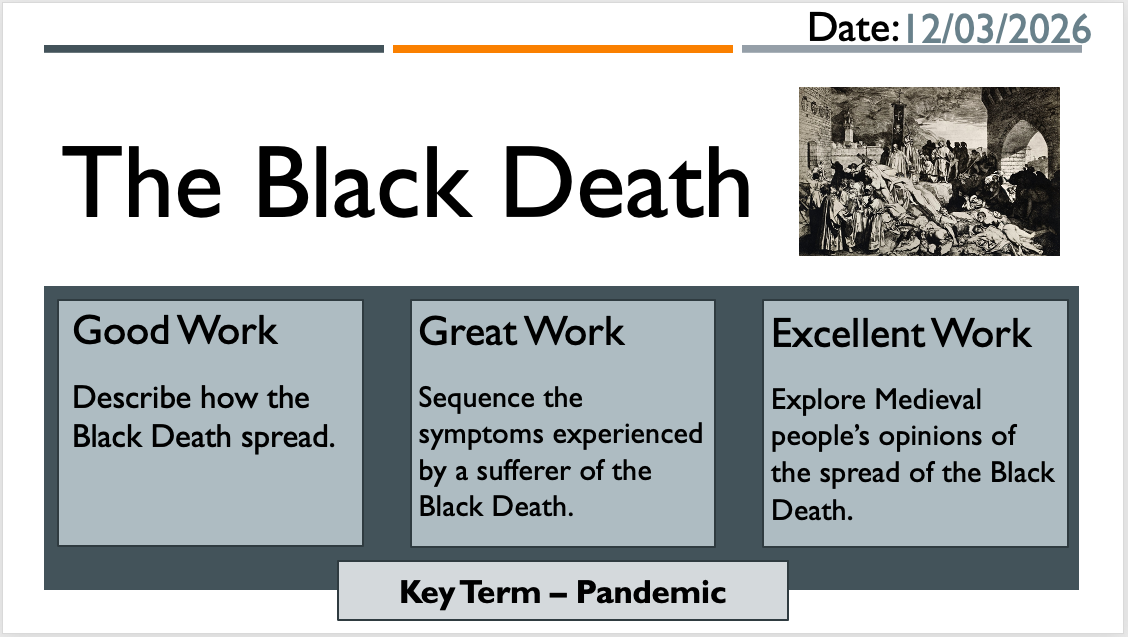 Date: 12/03/2026

The Black Death

Good Work

Describe how the Black Death spread.

Great Work

Sequence the symptoms experienced by a sufferer of the Black Death.

Excellent Work

Explore Medieval people's opinions of the spread of the Black Death.

Key Term – Pandemic